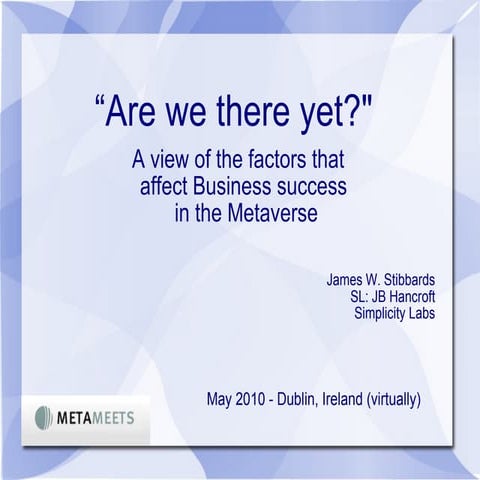 “Are we there yet?"

A view of the factors that affect Business success in the Metaverse

James W. Stibbards
SL: JB Hancroft
Simplicity Labs

May 2010 - Dublin, Ireland (virtually)

METAMEETS